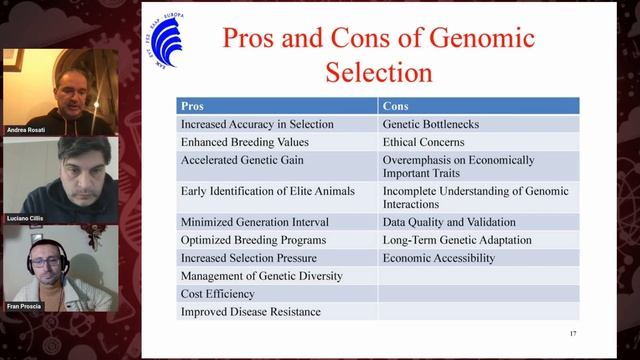 Andrea Rosati

Luciano Cillis

Fran Proscia

EAAP · EUROPA

Pros and Cons of Genomic Selection

| Pros | Cons |
|---|---|
| Increased Accuracy in Selection | Genetic Bottlenecks |
| Enhanced Breeding Values | Ethical Concerns |
| Accelerated Genetic Gain | Overemphasis on Economically Important Traits |
| Early Identification of Elite Animals | Incomplete Understanding of Genomic Interactions |
| Minimized Generation Interval | Data Quality and Validation |
| Optimized Breeding Programs | Long-Term Genetic Adaptation |
| Increased Selection Pressure | Economic Accessibility |
| Management of Genetic Diversity | |
| Cost Efficiency | |
| Improved Disease Resistance | |

17